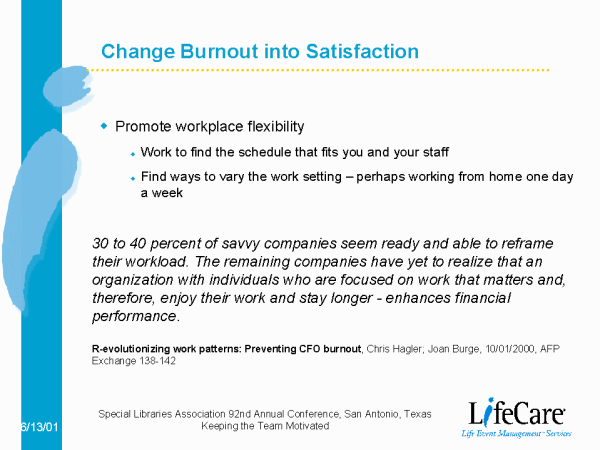 Change Burnout into Satisfaction

Promote workplace flexibility

Work to find the schedule that fits you and your staff

Find ways to vary the work setting – perhaps working from home one day a week

30 to 40 percent of savvy companies seem ready and able to reframe their workload. The remaining companies have yet to realize that an organization with individuals who are focused on work that matters and, therefore, enjoy their work and stay longer - enhances financial performance.

R-evolutionizing work patterns: Preventing CFO burnout, Chris Hagler; Joan Burge, 10/01/2000, AFP Exchange 138-142

6/13/01

Special Libraries Association 92nd Annual Conference, San Antonio, Texas
Keeping the Team Motivated

LifeCare
Life Event Management Services